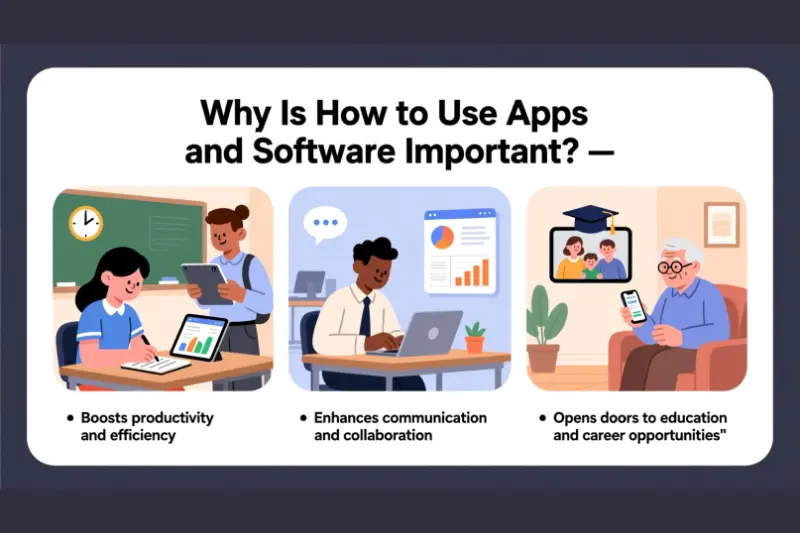 Why Is How to Use Apps and Software Important? —

• Boosts productivity and efficiency

• Enhances communication and collaboration

• Opens doors to education and career opportunities"